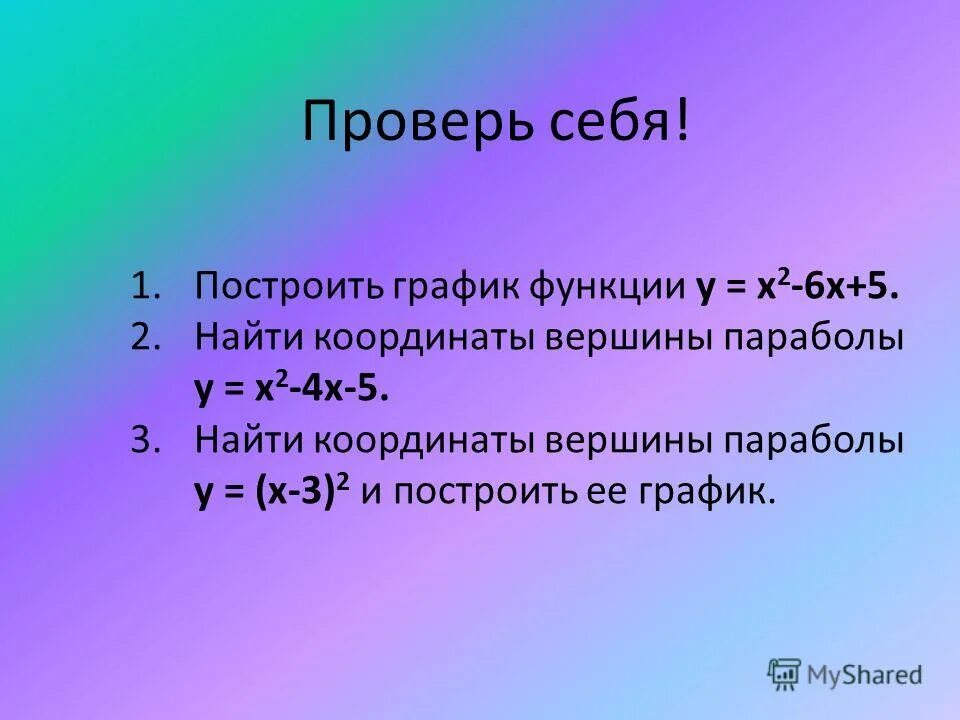 Проверь себя!

1. Построить график функции $y = x^2-6x+5$.
2. Найти координаты вершины параболы $y = x^2-4x-5$.
3. Найти координаты вершины параболы $y = (x-3)^2$ и построить ее график.

MyShared